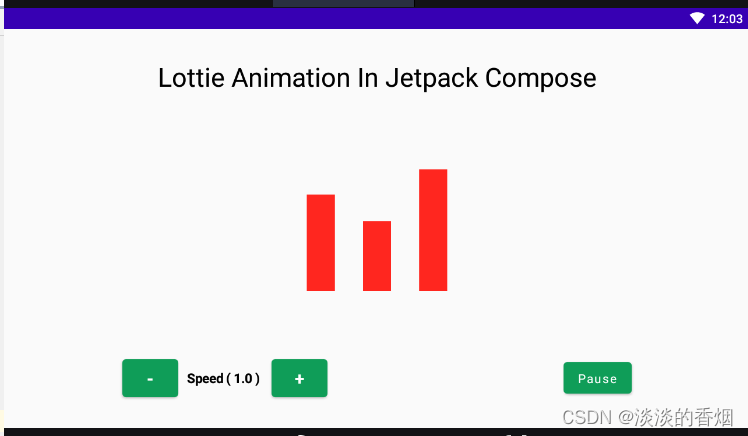 12:03

Lottie Animation In Jetpack Compose

-
Speed ( 1.0 )
+

Pause

CSDN @淡淡的香烟